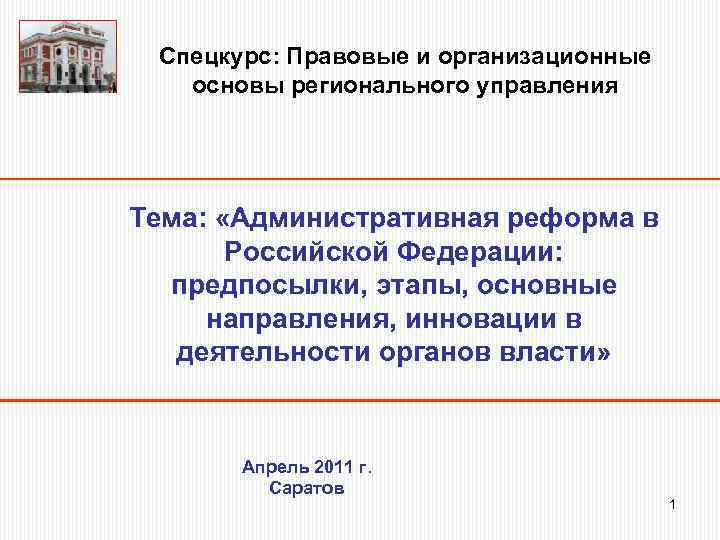 Спецкурс: Правовые и организационные основы регионального управления

Тема: «Административная реформа в Российской Федерации: предпосылки, этапы, основные направления, инновации в деятельности органов власти»

Апрель 2011 г.
Саратов

1